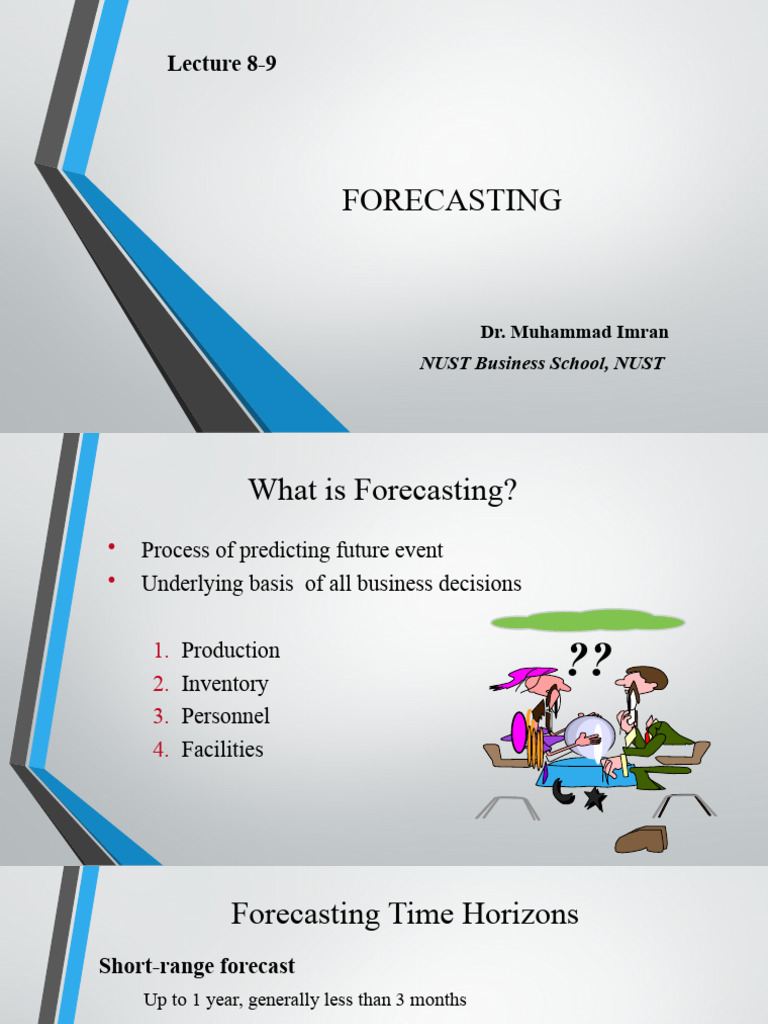 Lecture 8-9

FORECASTING

Dr. Muhammad Imran
NUST Business School, NUST

What is Forecasting?

• Process of predicting future event
• Underlying basis of all business decisions

1. Production
2. Inventory
3. Personnel
4. Facilities

??

Forecasting Time Horizons

Short-range forecast

Up to 1 year, generally less than 3 months